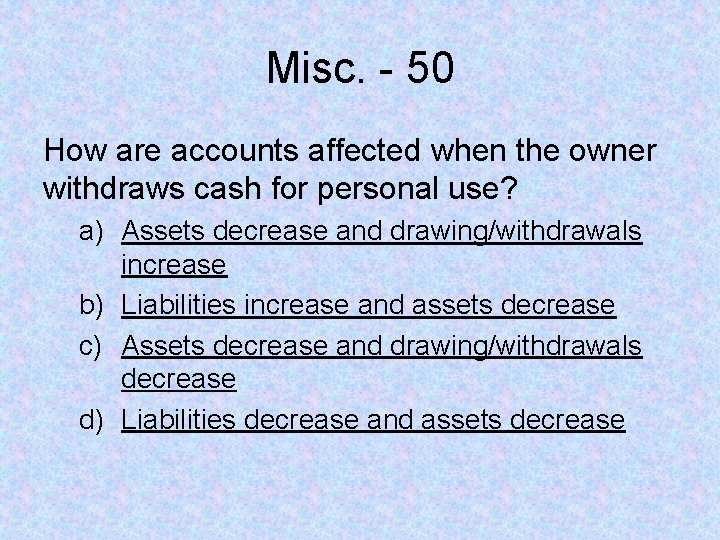 Misc. - 50

How are accounts affected when the owner withdraws cash for personal use?

a) Assets decrease and drawing/withdrawals increase
b) Liabilities increase and assets decrease
c) Assets decrease and drawing/withdrawals decrease
d) Liabilities decrease and assets decrease